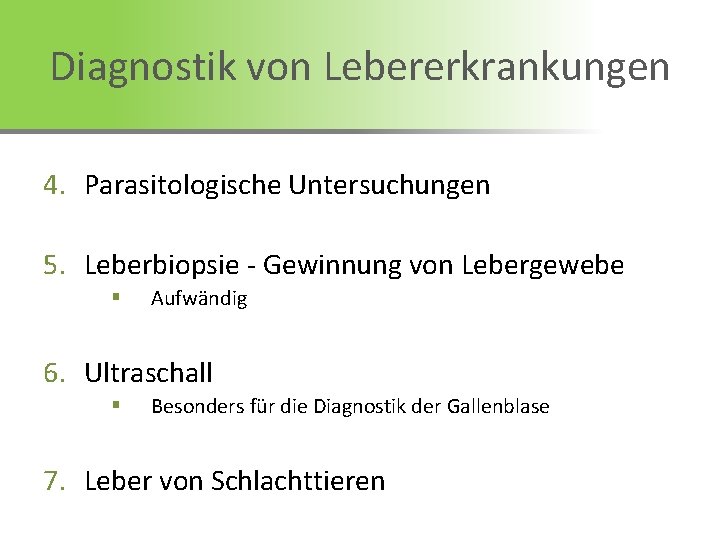 Diagnostik von Lebererkrankungen

4. Parasitologische Untersuchungen

5. Leberbiopsie - Gewinnung von Lebergewebe
▪ Aufwändig

6. Ultraschall
▪ Besonders für die Diagnostik der Gallenblase

7. Leber von Schlachttieren